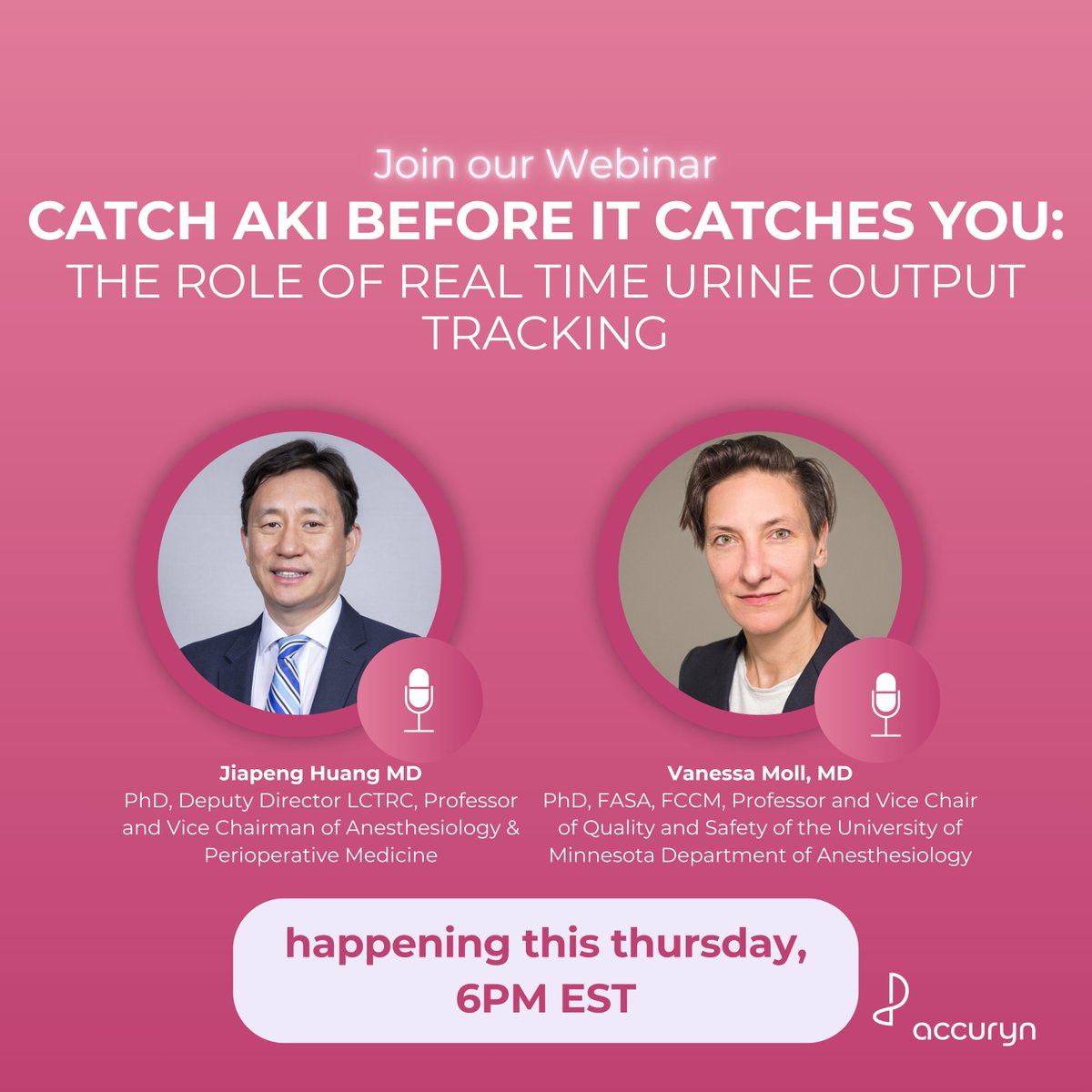 Join our Webinar

CATCH AKI BEFORE IT CATCHES YOU:

THE ROLE OF REAL TIME URINE OUTPUT TRACKING

Jiapeng Huang MD
PhD, Deputy Director LCTRC, Professor and Vice Chairman of Anesthesiology & Perioperative Medicine

Vanessa Moll, MD
PhD, FASA, FCCM, Professor and Vice Chair of Quality and Safety of the University of Minnesota Department of Anesthesiology

happening this thursday, 6PM EST

accuryn